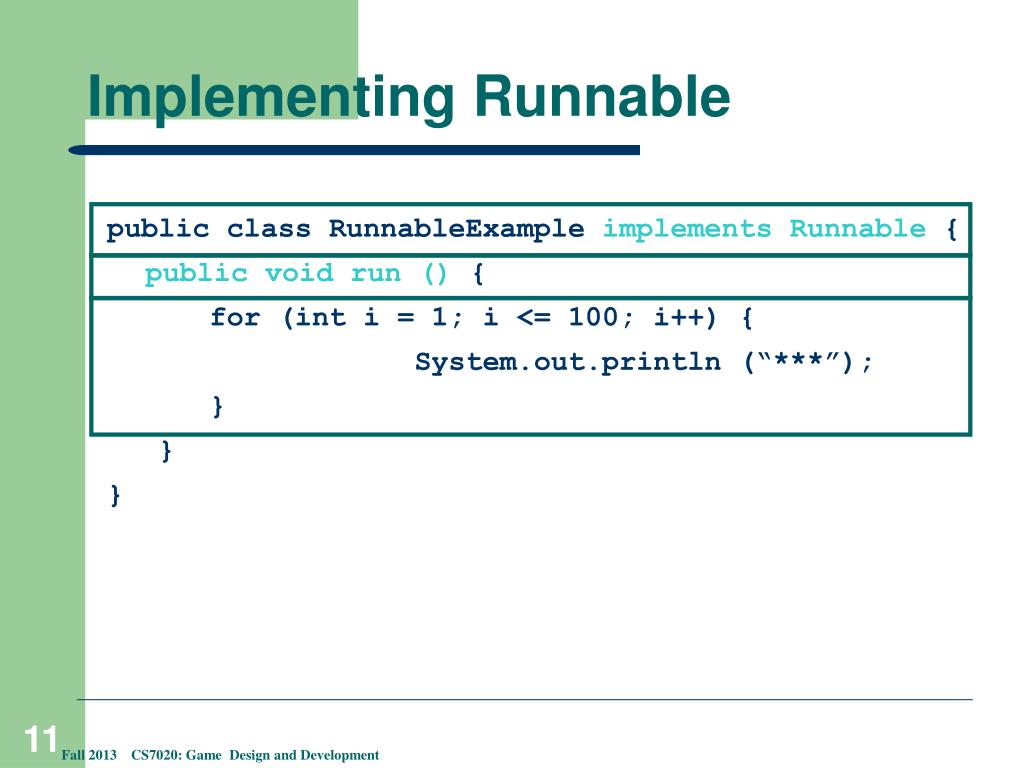 Implementing Runnable

public class RunnableExample implements Runnable {
public void run () {
for (int i = 1; i <= 100; i++) {
System.out.println (“***”);
}
}
}

11

Fall 2013 CS7020: Game Design and Development